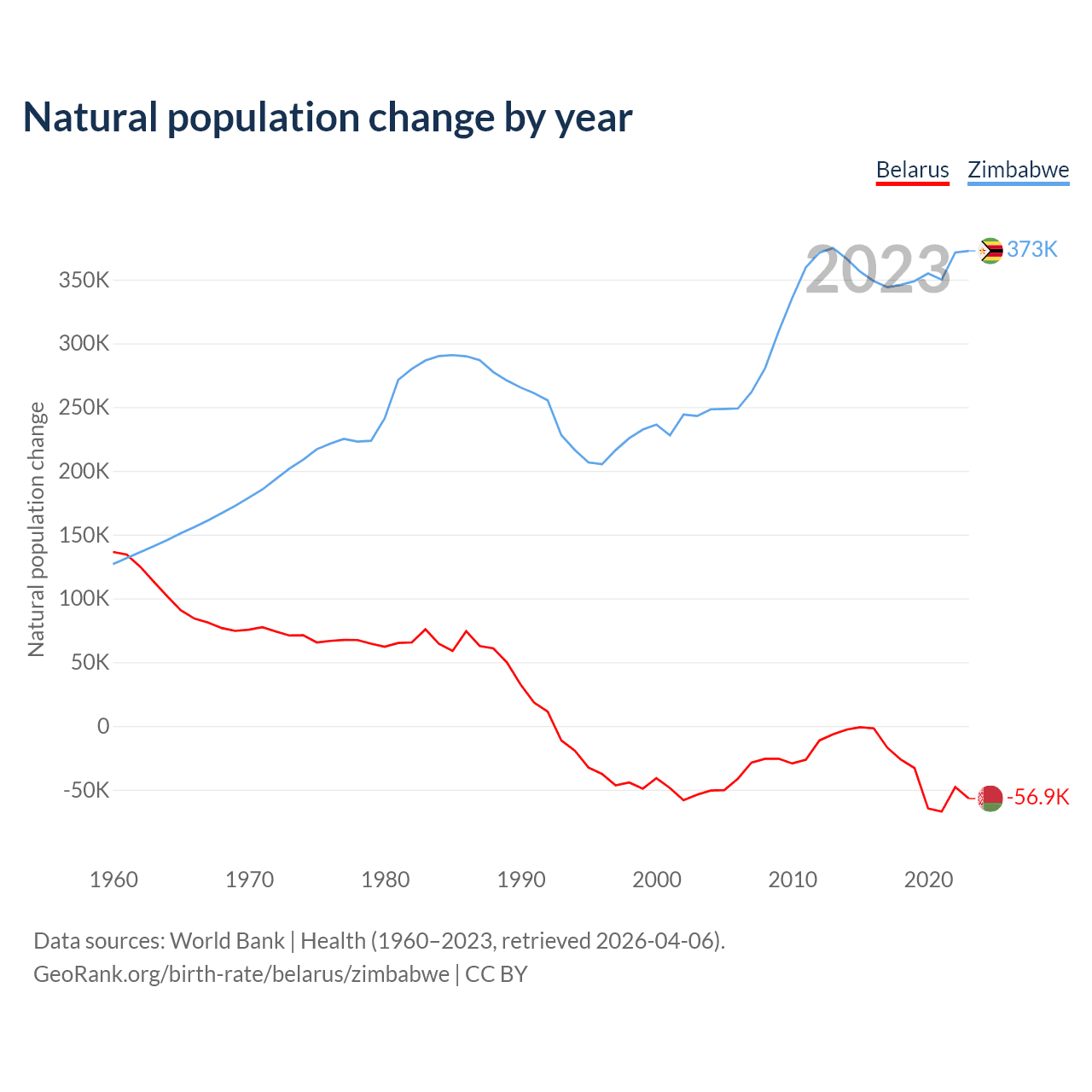 Natural population change by year

Belarus Zimbabwe

2023

373K

-56.9K

Natural population change

350K
300K
250K
200K
150K
100K
50K
0
-50K

1960 1970 1980 1990 2000 2010 2020

Data sources: World Bank | Health (1960–2023, retrieved 2026-04-06).
GeoRank.org/birth-rate/belarus/zimbabwe | CC BY